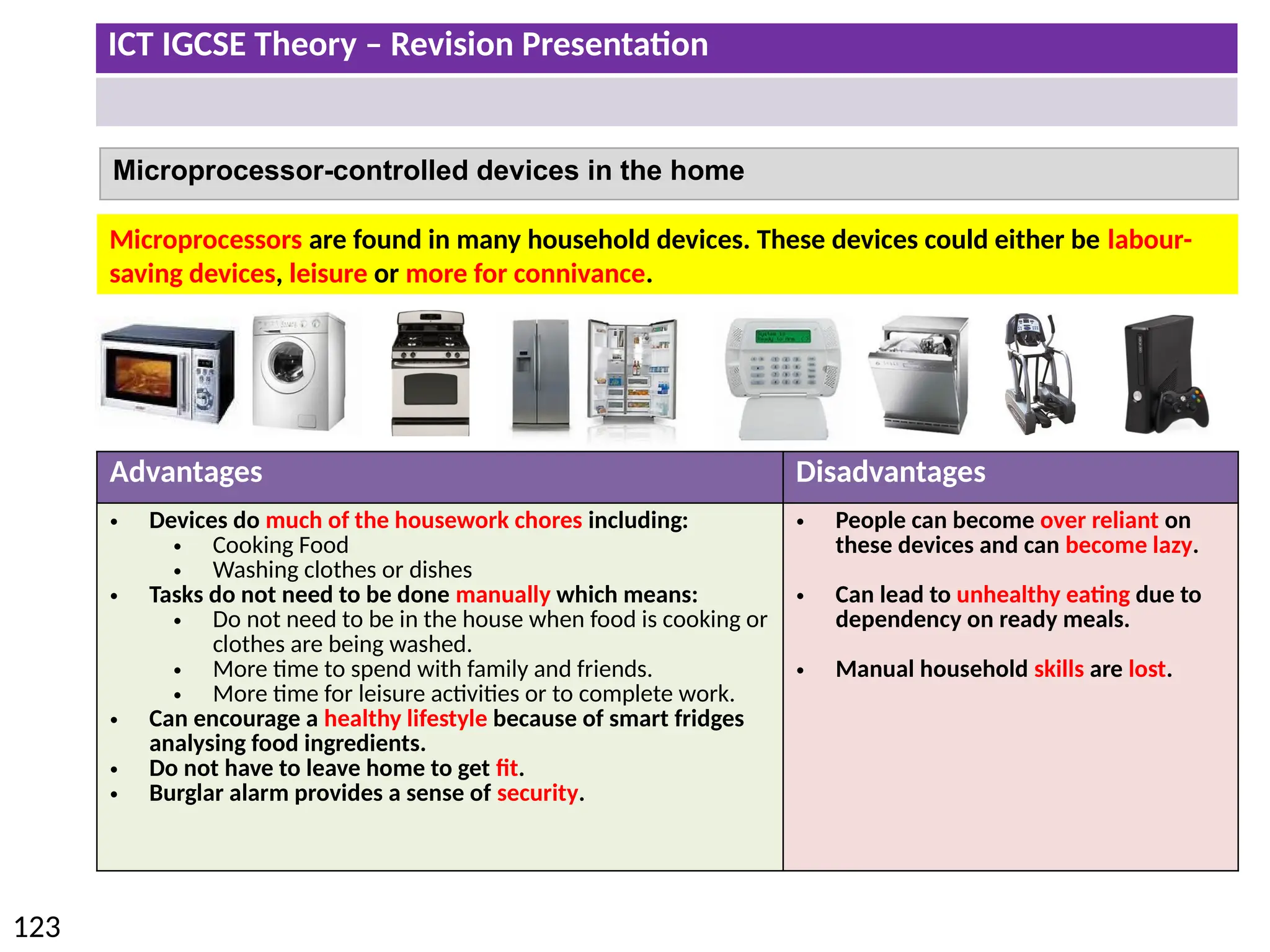 ICT IGCSE Theory – Revision Presentation

Microprocessor-controlled devices in the home

Microprocessors are found in many household devices. These devices could either be labour-saving devices, leisure or more for connivance.

| Advantages | Disadvantages |
|---|---|
| • Devices do much of the housework chores including: • Cooking Food • Washing clothes or dishes • Tasks do not need to be done manually which means: • Do not need to be in the house when food is cooking or clothes are being washed. • More time to spend with family and friends. • More time for leisure activities or to complete work. • Can encourage a healthy lifestyle because of smart fridges analysing food ingredients. • Do not have to leave home to get fit. • Burglar alarm provides a sense of security. | • People can become over reliant on these devices and can become lazy. • Can lead to unhealthy eating due to dependency on ready meals. • Manual household skills are lost. |

123